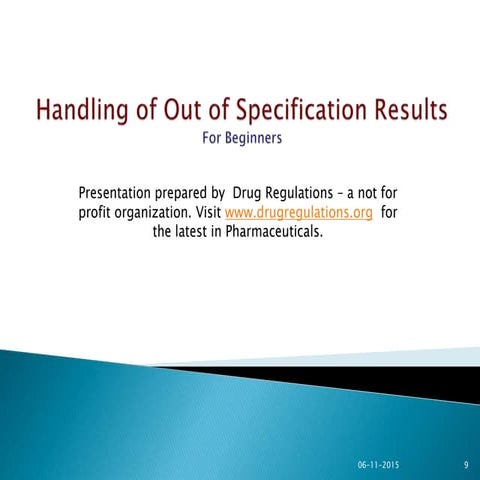 Handling of Out of Specification Results
For Beginners

Presentation prepared by Drug Regulations – a not for profit organization. Visit www.drugregulations.org for the latest in Pharmaceuticals.

06-11-2015

9